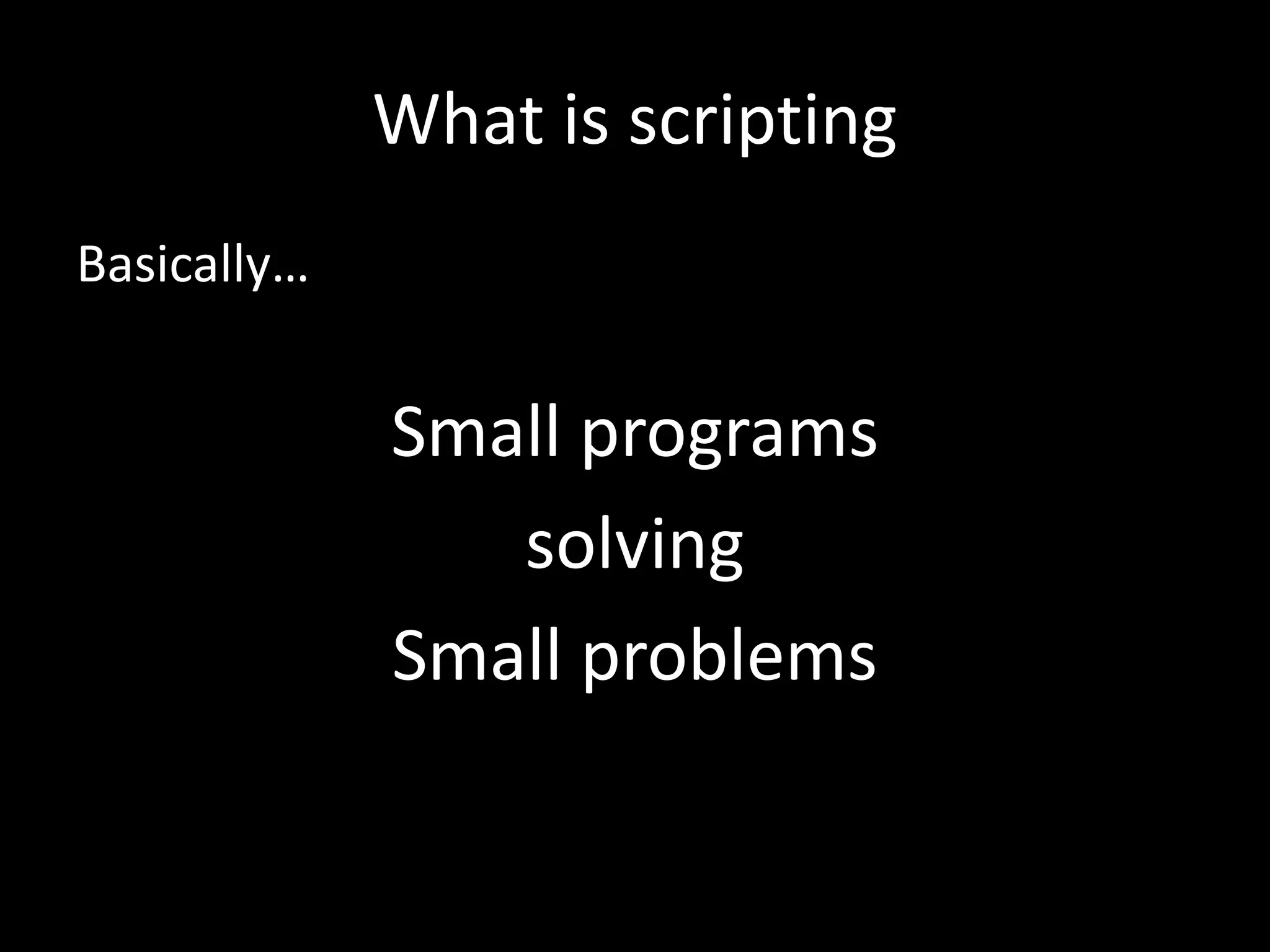 What is scripting

Basically…

Small programs
solving
Small problems